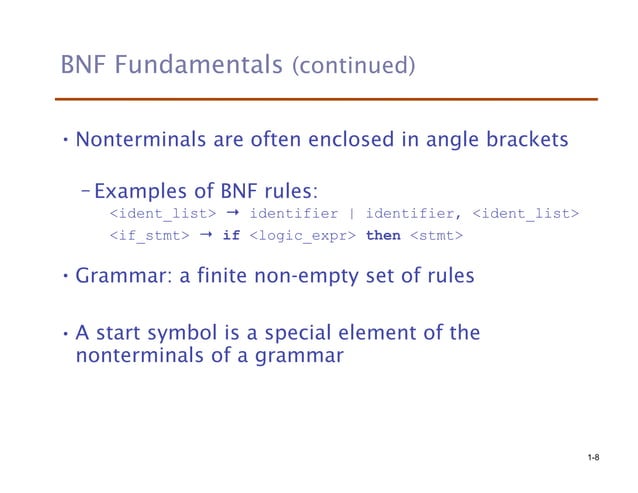 BNF Fundamentals (continued)

• Nonterminals are often enclosed in angle brackets

– Examples of BNF rules:
<ident_list> → identifier | identifier, <ident_list>
<if_stmt> → if <logic_expr> then <stmt>

• Grammar: a finite non-empty set of rules

• A start symbol is a special element of the nonterminals of a grammar

1-8